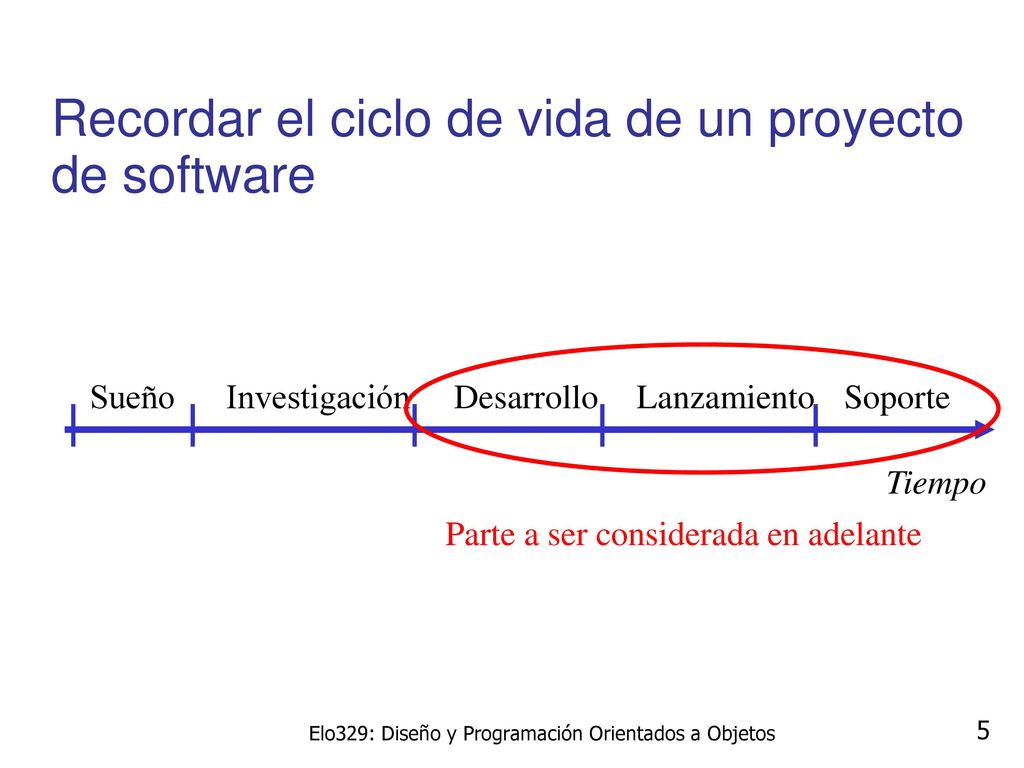 Recordar el ciclo de vida de un proyecto de software

Sueño Investigación Desarrollo Lanzamiento Soporte

Tiempo

Parte a ser considerada en adelante

Elo329: Diseño y Programación Orientados a Objetos

5